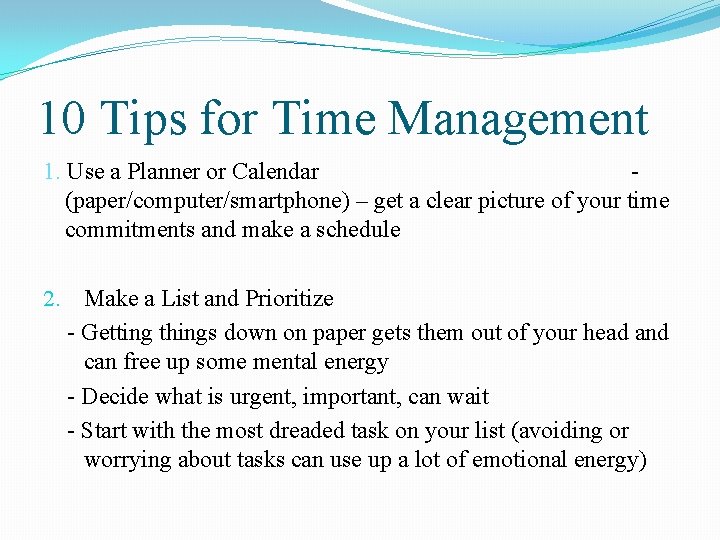 10 Tips for Time Management

1. Use a Planner or Calendar - (paper/computer/smartphone) – get a clear picture of your time commitments and make a schedule

2. Make a List and Prioritize

- Getting things down on paper gets them out of your head and can free up some mental energy

- Decide what is urgent, important, can wait

- Start with the most dreaded task on your list (avoiding or worrying about tasks can use up a lot of emotional energy)